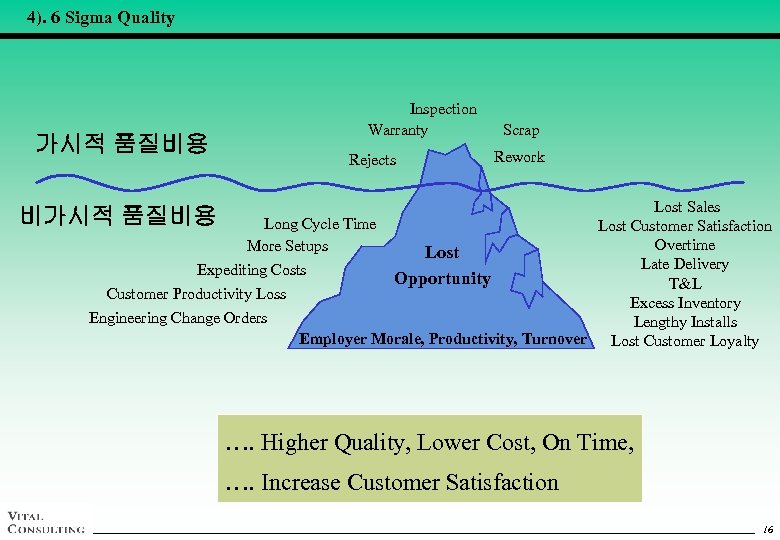 4). 6 Sigma Quality

가시적 품질비용

Inspection
Warranty
Scrap
Rejects
Rework

비가시적 품질비용

Long Cycle Time
More Setups
Expediting Costs
Customer Productivity Loss
Engineering Change Orders

Lost
Opportunity

Employer Morale, Productivity, Turnover

Lost Sales
Lost Customer Satisfaction
Overtime
Late Delivery
T&L
Excess Inventory
Lengthy Installs
Lost Customer Loyalty

…. Higher Quality, Lower Cost, On Time,
…. Increase Customer Satisfaction

VITAL
CONSULTING

16